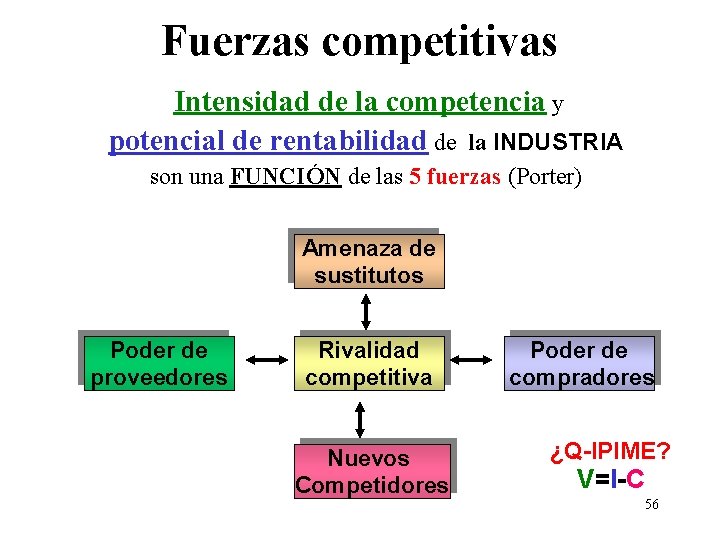 Fuerzas competitivas

Intensidad de la competencia y potencial de rentabilidad de la INDUSTRIA son una FUNCIÓN de las 5 fuerzas (Porter)

Amenaza de sustitutos

Poder de proveedores

Rivalidad competitiva

Poder de compradores

Nuevos Competidores

¿Q-IPIME?
V=I-C

56